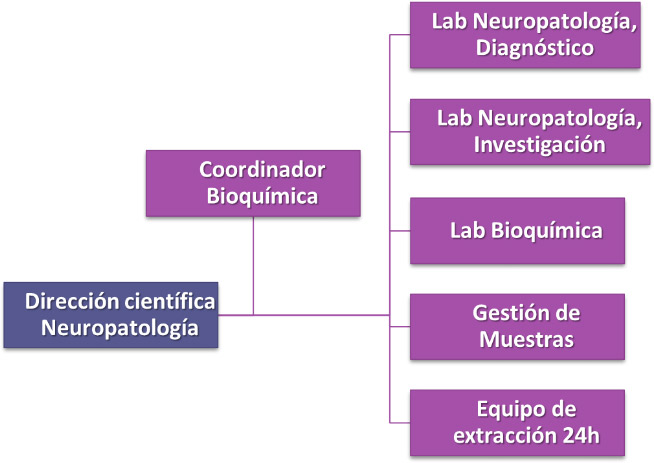 Dirección científica Neuropatología

Coordinador Bioquímica

Lab Neuropatología, Diagnóstico

Lab Neuropatología, Investigación

Lab Bioquímica

Gestión de Muestras

Equipo de extracción 24h